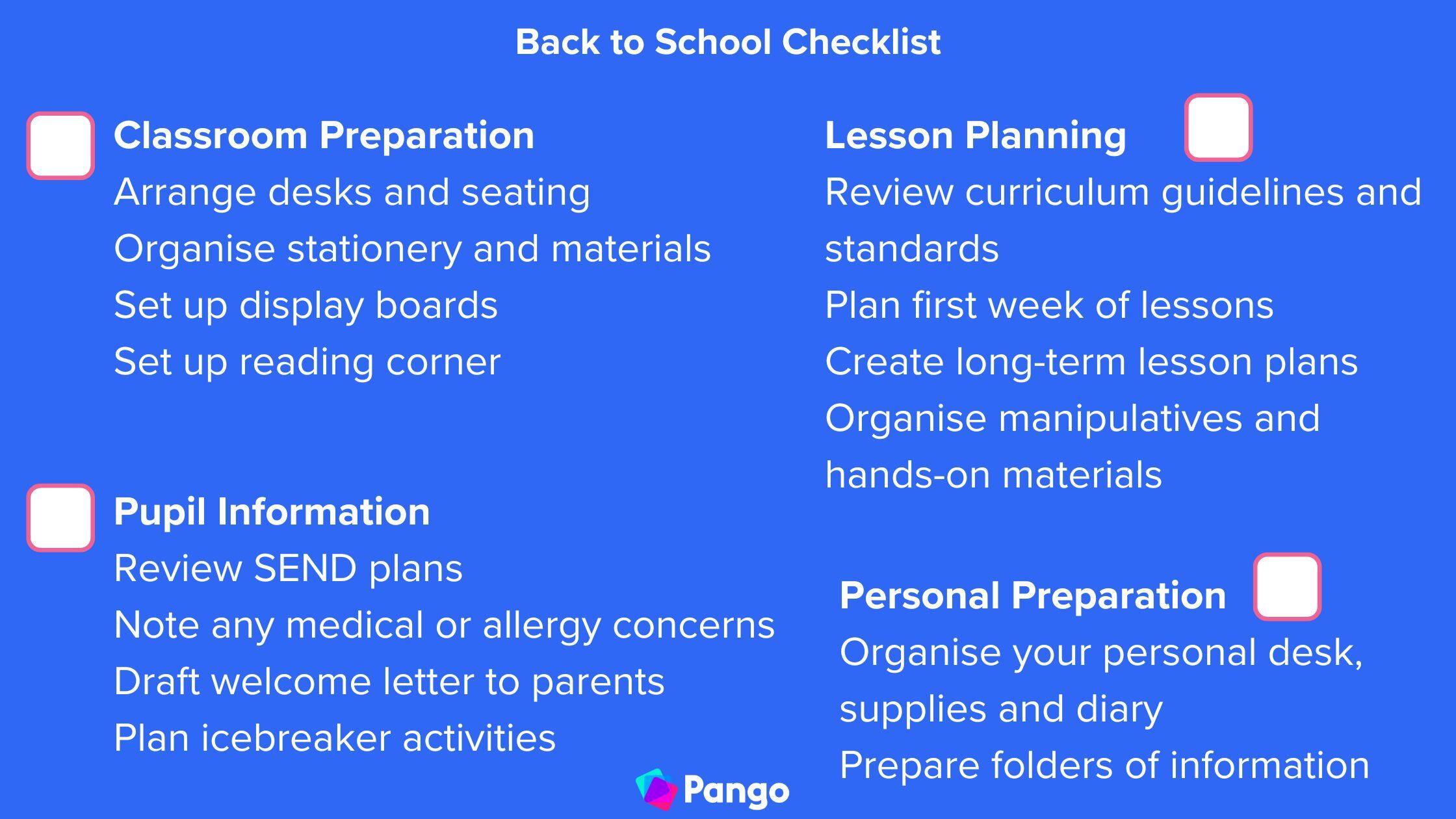 Back to School Checklist

Classroom Preparation
Arrange desks and seating
Organise stationery and materials
Set up display boards
Set up reading corner

Pupil Information
Review SEND plans
Note any medical or allergy concerns
Draft welcome letter to parents
Plan icebreaker activities

Lesson Planning
Review curriculum guidelines and standards
Plan first week of lessons
Create long-term lesson plans
Organise manipulatives and hands-on materials

Personal Preparation
Organise your personal desk, supplies and diary
Prepare folders of information

Pango